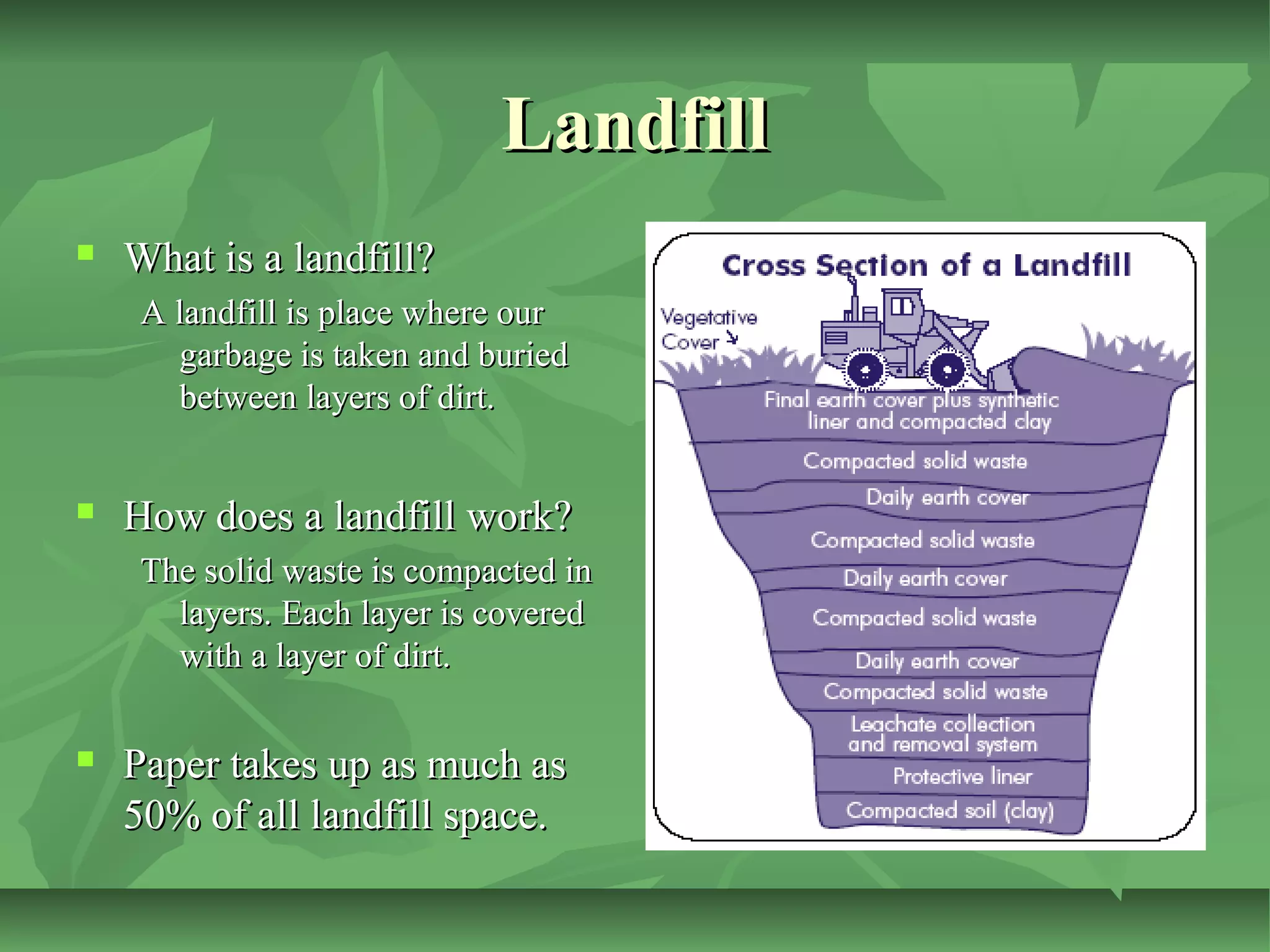 Landfill

What is a landfill?

A landfill is place where our garbage is taken and buried between layers of dirt.

How does a landfill work?

The solid waste is compacted in layers. Each layer is covered with a layer of dirt.

Paper takes up as much as 50% of all landfill space.

Cross Section of a Landfill

Vegetative Cover

Final earth cover plus synthetic liner and compacted clay

Compacted solid waste

Daily earth cover

Compacted solid waste

Daily earth cover

Compacted solid waste

Daily earth cover

Compacted solid waste

Leachate collection and removal system

Protective liner

Compacted soil (clay)